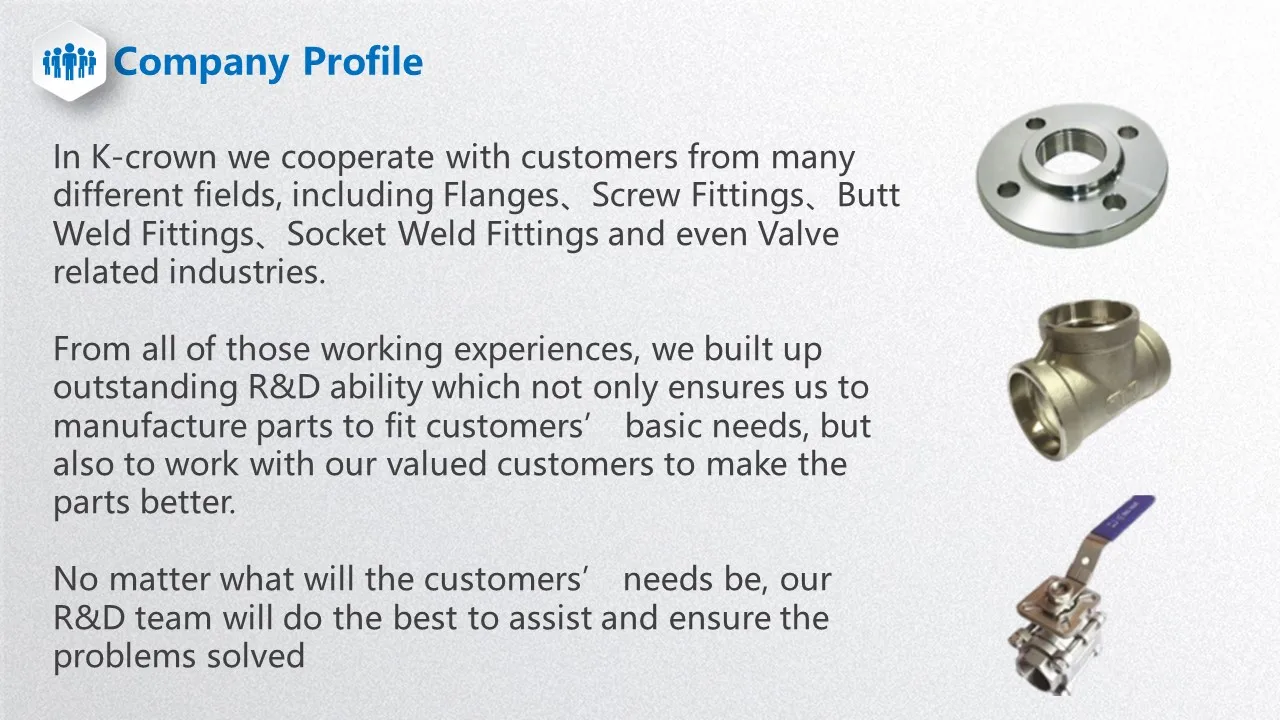 Company Profile

In K-crown we cooperate with customers from many different fields, including Flanges、Screw Fittings、Butt Weld Fittings、Socket Weld Fittings and even Valve related industries.

From all of those working experiences, we built up outstanding R&D ability which not only ensures us to manufacture parts to fit customers’ basic needs, but also to work with our valued customers to make the parts better.

No matter what will the customers’ needs be, our R&D team will do the best to assist and ensure the problems solved